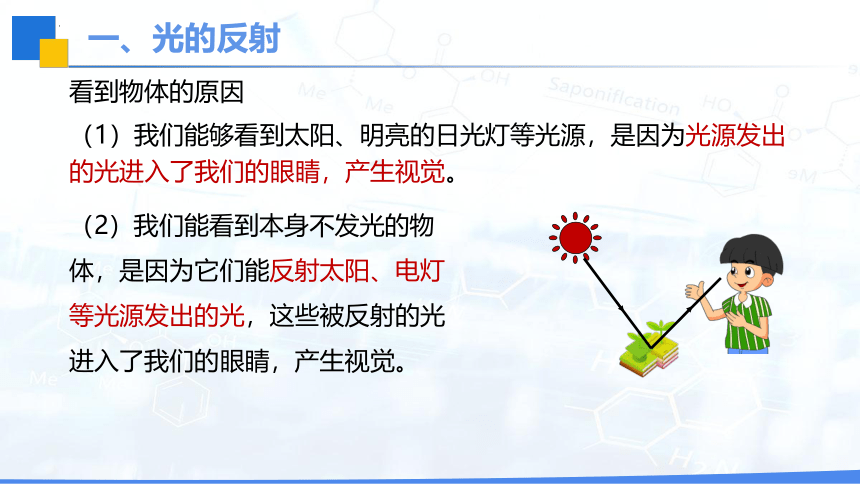 一、光的反射

看到物体的原因

（1）我们能够看到太阳、明亮的日光灯等光源，是因为光源发出的光进入了我们的眼睛，产生视觉。

（2）我们能看到本身不发光的物体，是因为它们能反射太阳、电灯等光源发出的光，这些被反射的光进入了我们的眼睛，产生视觉。